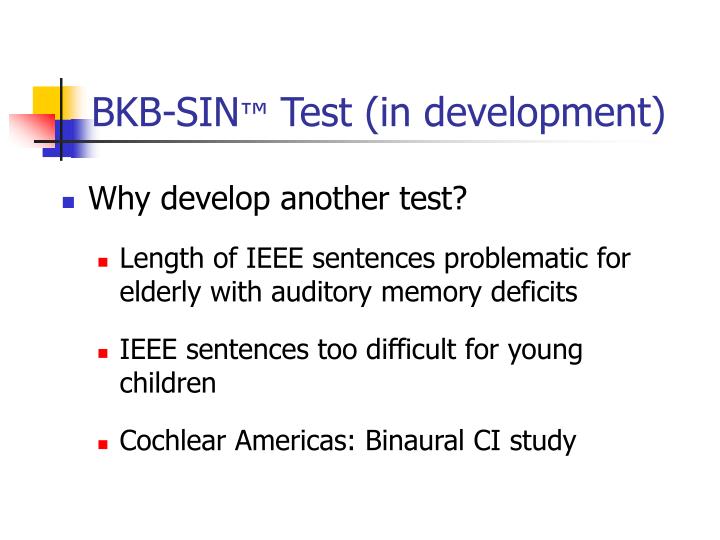 BKB-SIN™ Test (in development)

Why develop another test?

Length of IEEE sentences problematic for elderly with auditory memory deficits

IEEE sentences too difficult for young children

Cochlear Americas: Binaural CI study